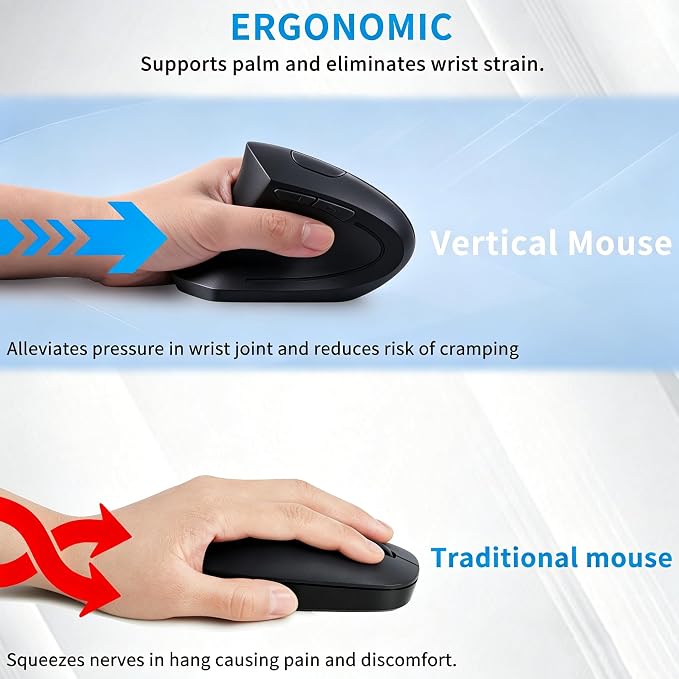 ERGONOMIC

Supports palm and eliminates wrist strain.

Vertical Mouse

Alleviates pressure in wrist joint and reduces risk of cramping

Traditional mouse

Squeezes nerves in hang causing pain and discomfort.